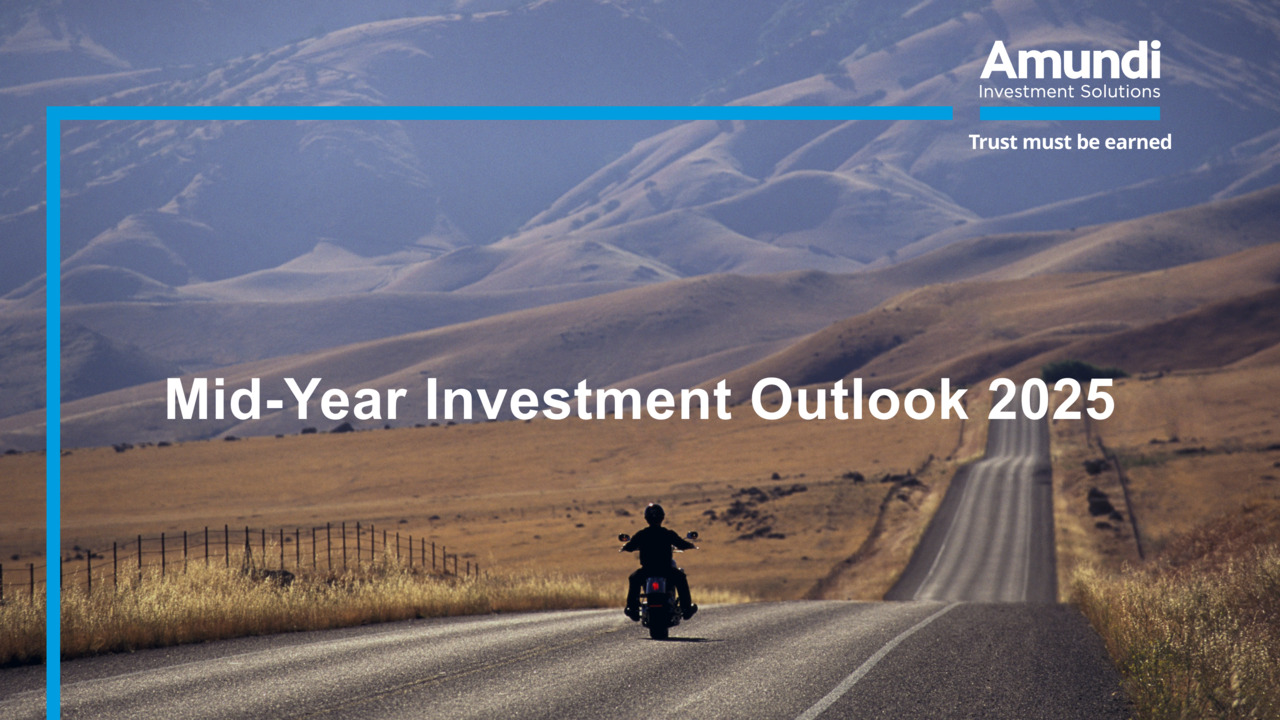 Amundi
Investment Solutions
Trust must be earned

Mid-Year Investment Outlook 2025